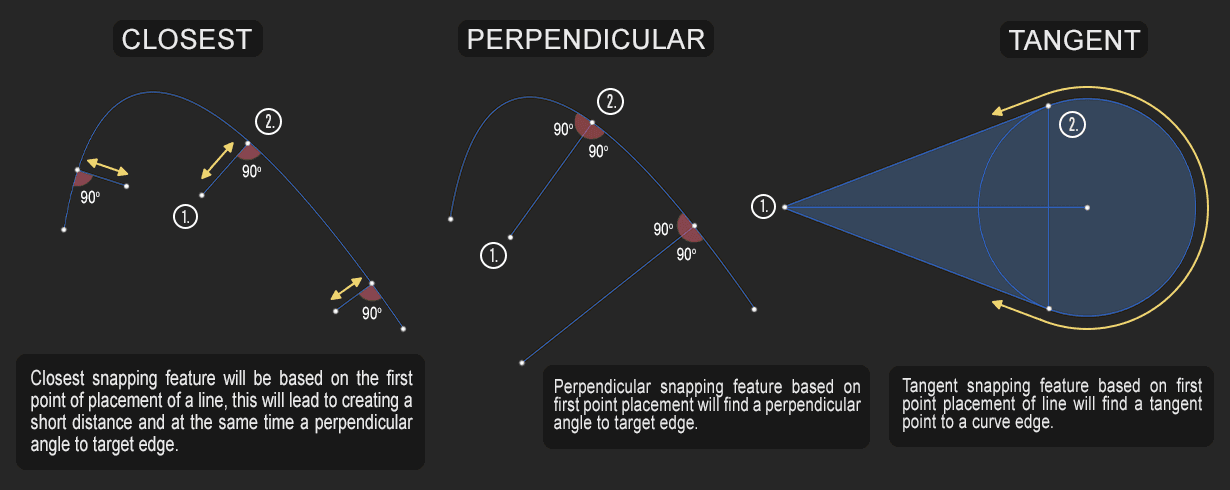 CLOSEST

2.

90°

90°

1.

90°

Closest snapping feature will be based on the first point of placement of a line, this will lead to creating a short distance and at the same time a perpendicular angle to target edge.

PERPENDICULAR

2.

90°

90°

1.

90°

90°

Perpendicular snapping feature based on first point placement will find a perpendicular angle to target edge.

TANGENT

2.

1.

Tangent snapping feature based on first point placement of line will find a tangent point to a curve edge.